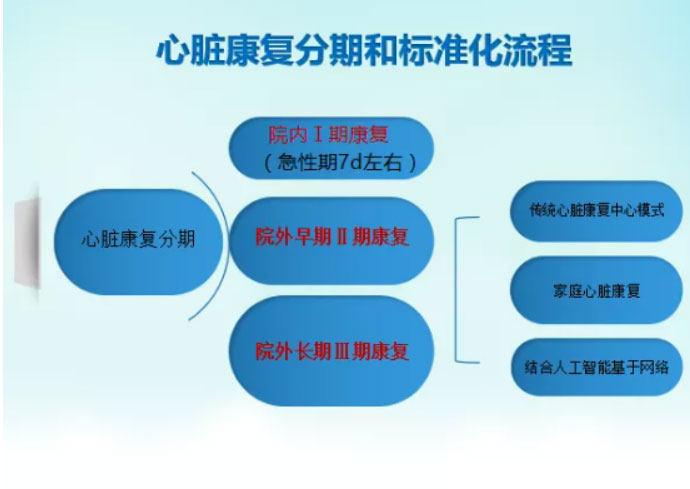 心脏康复分期和标准化流程

心脏康复分期

院内Ⅰ期康复
（急性期7d左右）

院外早期Ⅱ期康复

院外长期Ⅲ期康复

传统心脏康复中心模式

家庭心脏康复

结合人工智能基于网络